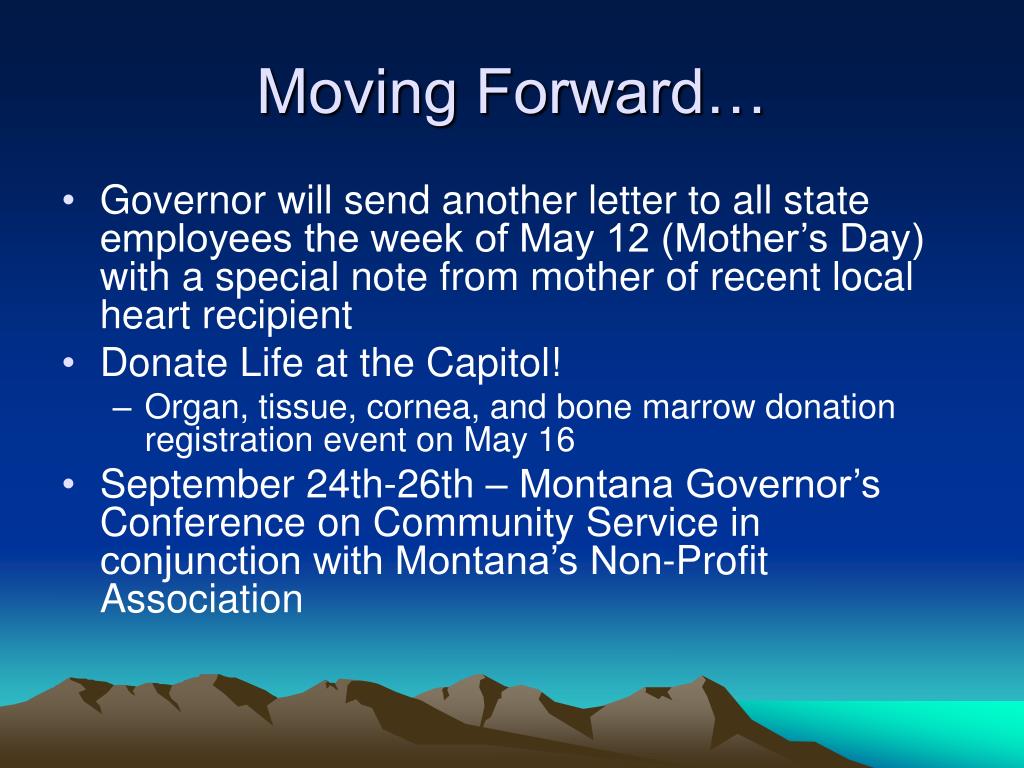 Moving Forward…

• Governor will send another letter to all state employees the week of May 12 (Mother’s Day) with a special note from mother of recent local heart recipient

• Donate Life at the Capitol!

– Organ, tissue, cornea, and bone marrow donation registration event on May 16

• September 24th-26th – Montana Governor’s Conference on Community Service in conjunction with Montana’s Non-Profit Association